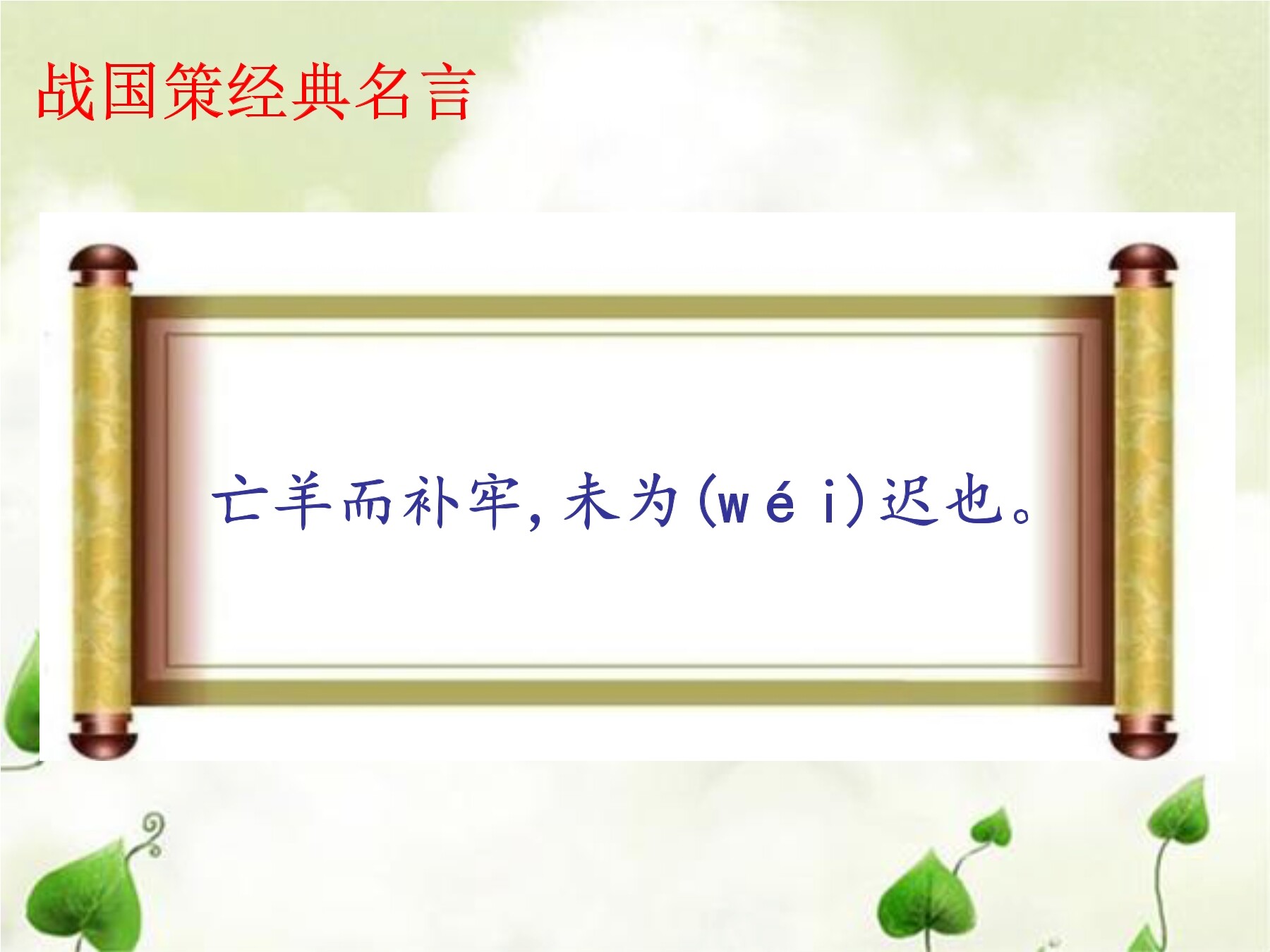 战国策经典名言

亡羊而补牢，未为(wéi)迟也。